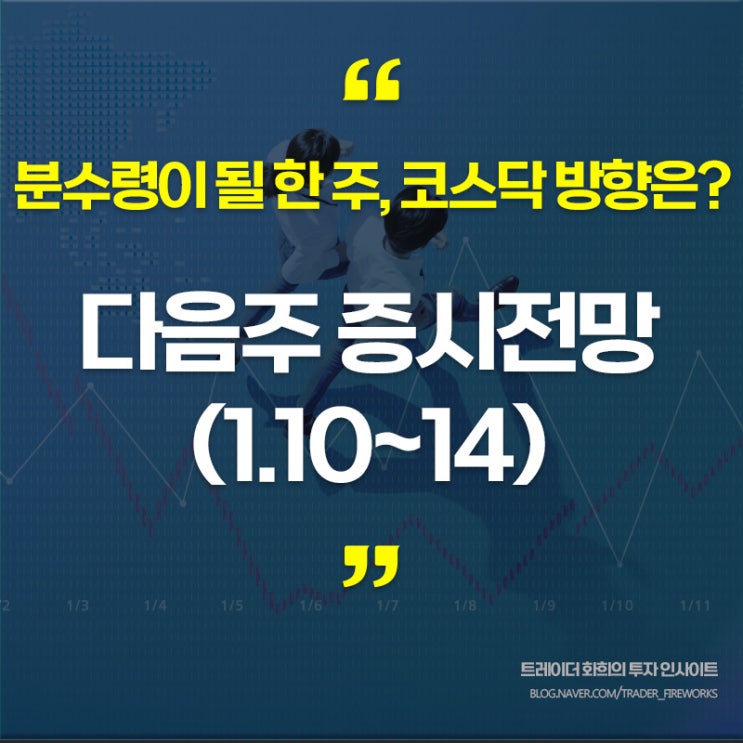 “

분수령이 될 한 주, 코스닥 방향은?

다음주 증시전망 (1.10~14)

”

2 1/3 1/4 1/5 1/6 1/7 1/8 1/9 1/10 1/11

트레이더 화희의 투자 인사이트

BLOG.NAVER.COM/TRADER_FIREWORKS